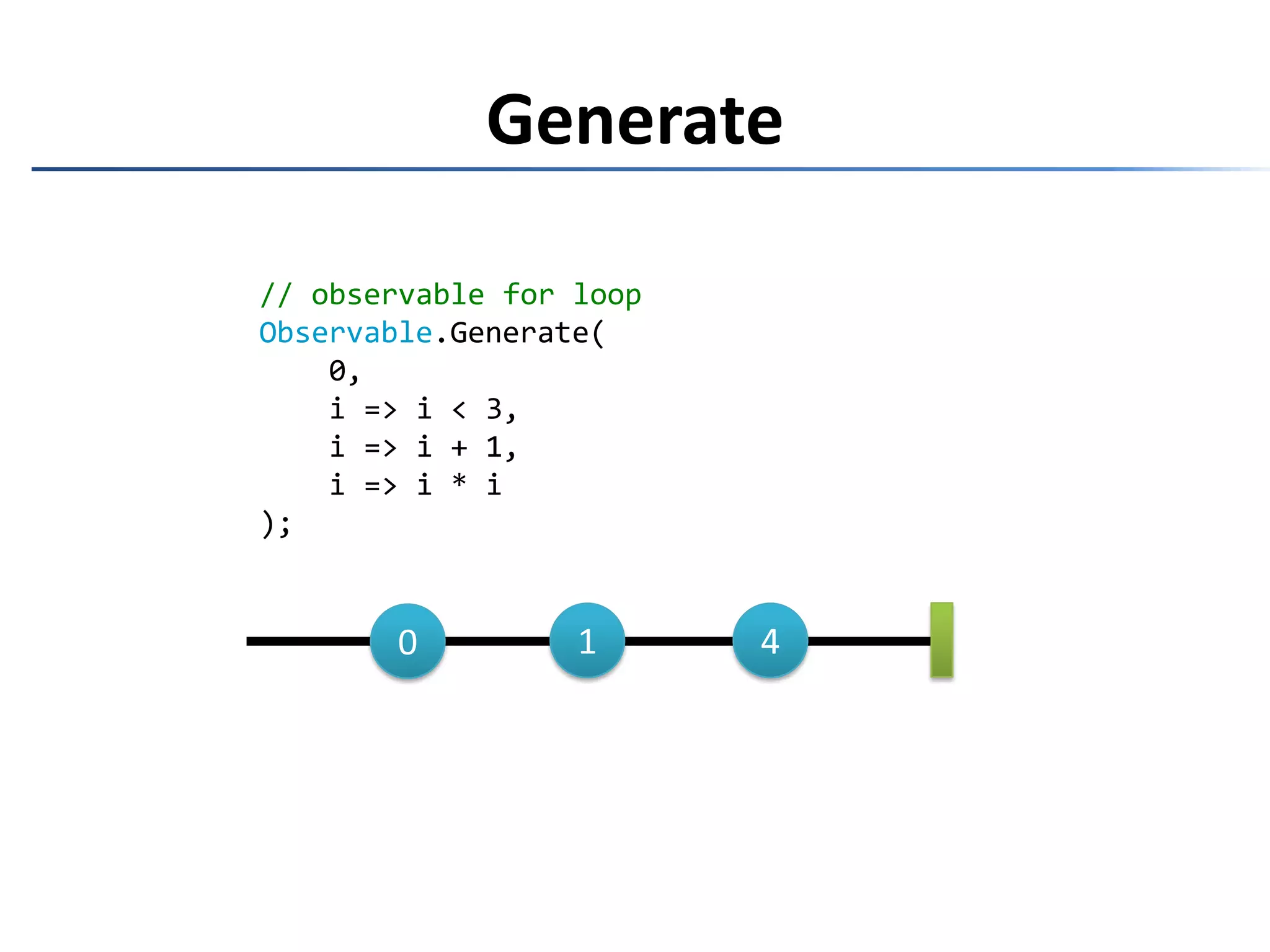 Generate

// observable for loop
Observable.Generate(
    0,
    i => i < 3,
    i => i + 1,
    i => i * i
);

0
1
4